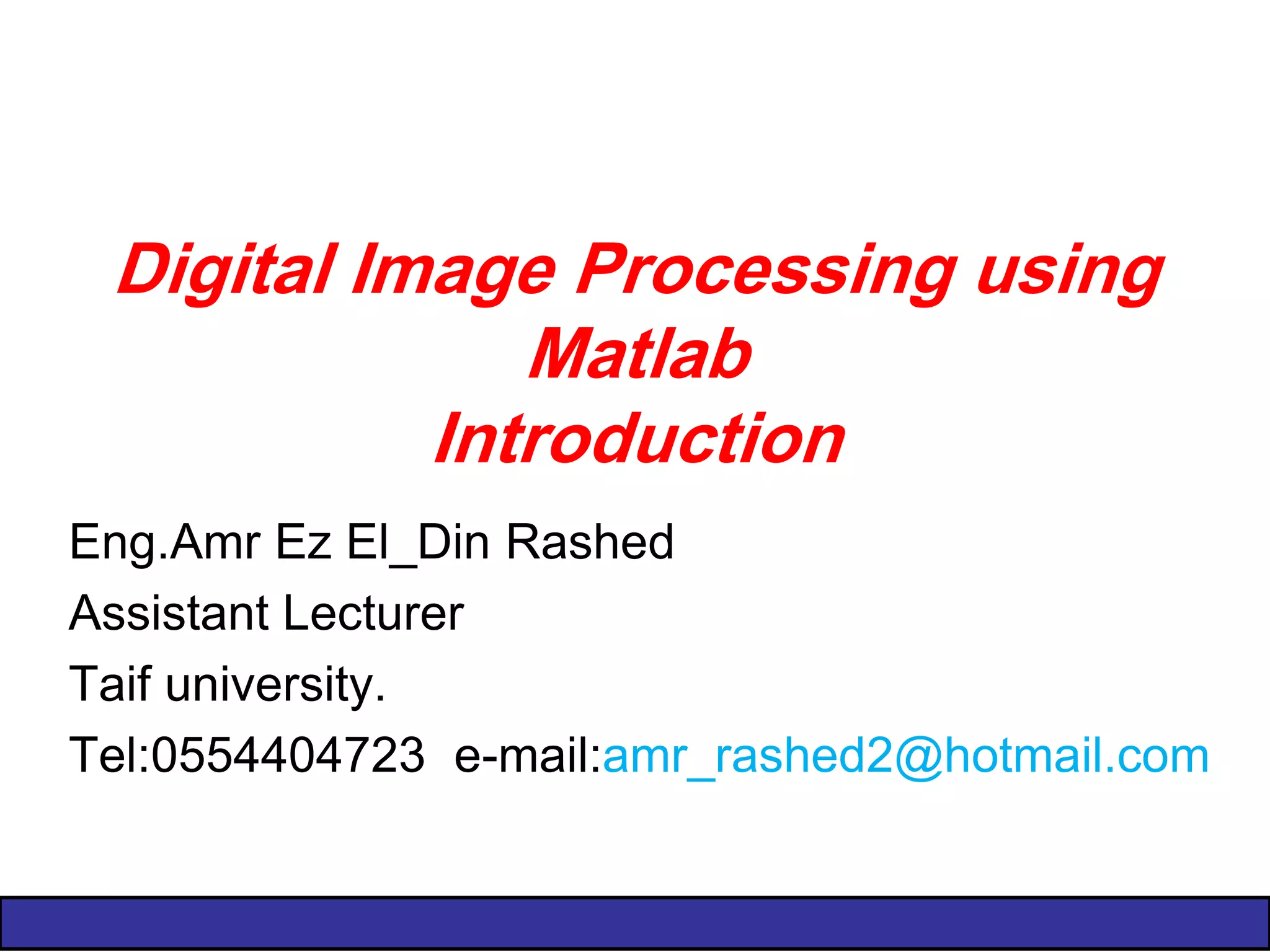 Digital Image Processing using Matlab
Introduction

Eng.Amr Ez El_Din Rashed
Assistant Lecturer
Taif university.
Tel:0554404723 e-mail:amr_rashed2@hotmail.com